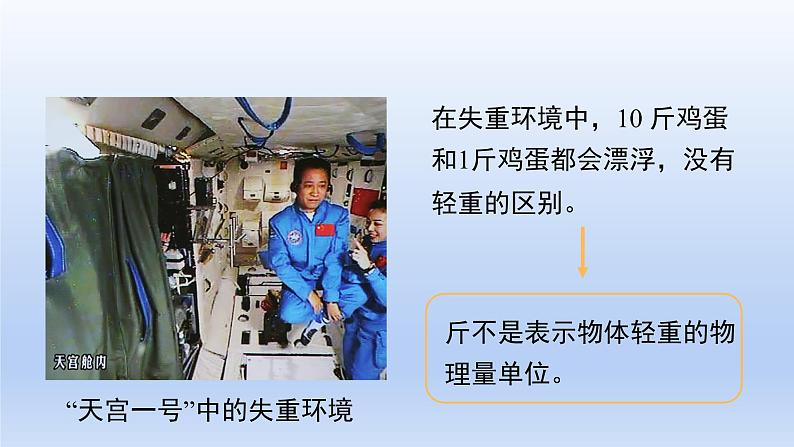 天宫舱内

“天宫一号”中的失重环境

在失重环境中，10 斤鸡蛋和1斤鸡蛋都会漂浮，没有轻重的区别。

斤不是表示物体轻重的物理量单位。